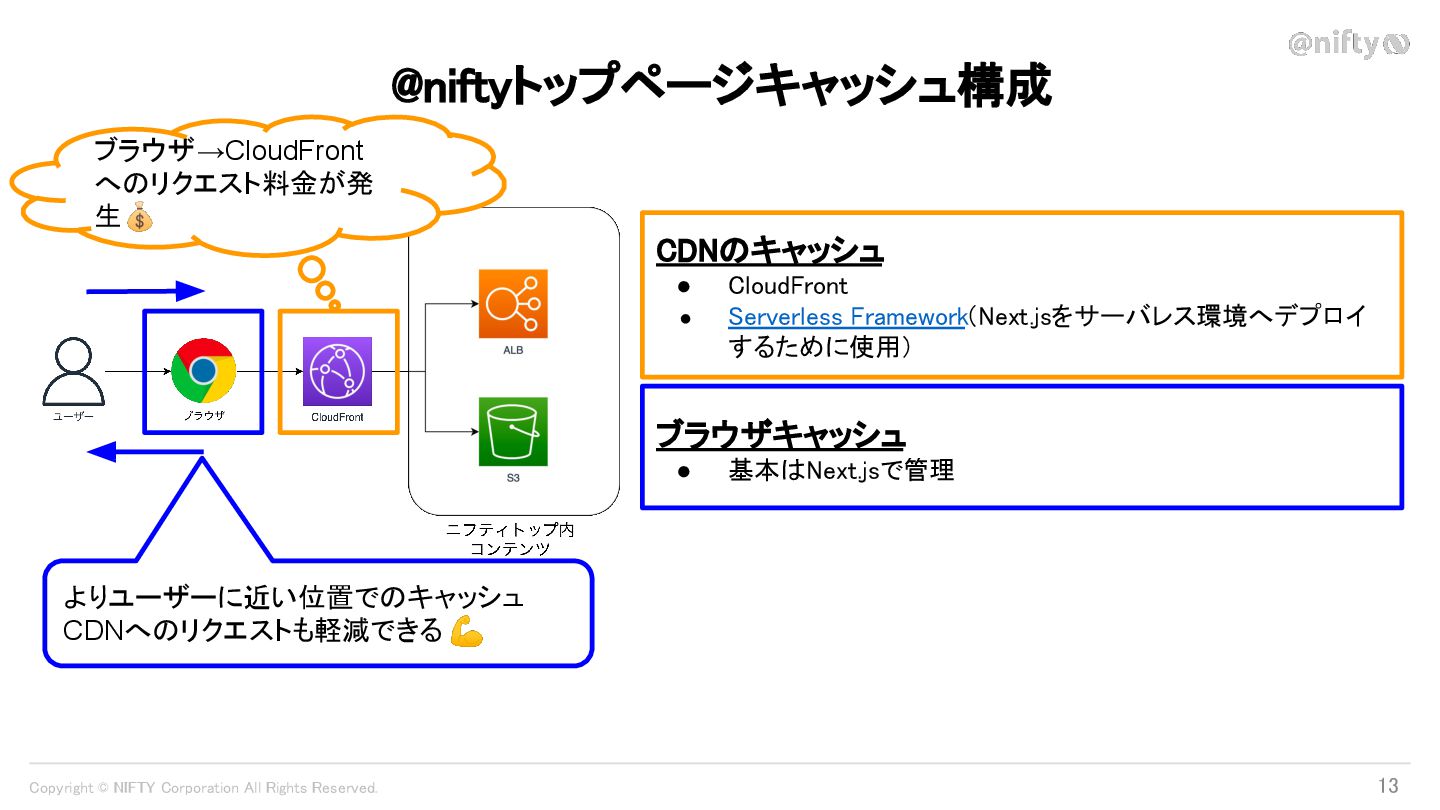 @nifty

@niftyトップページキャッシュ構成

ブラウザ→CloudFrontへのリクエスト料金が発生💰

ユーザー

ブラウザ

CloudFront

ALB

S3

ニフティトップ内コンテンツ

よりユーザーに近い位置でのキャッシュ
CDNへのリクエストも軽減できる💪

CDNのキャッシュ
● CloudFront
● Serverless Framework(Next.jsをサーバレス環境へデプロイするために使用)

ブラウザキャッシュ
● 基本はNext.jsで管理

Copyright © NIFTY Corporation All Rights Reserved.

13